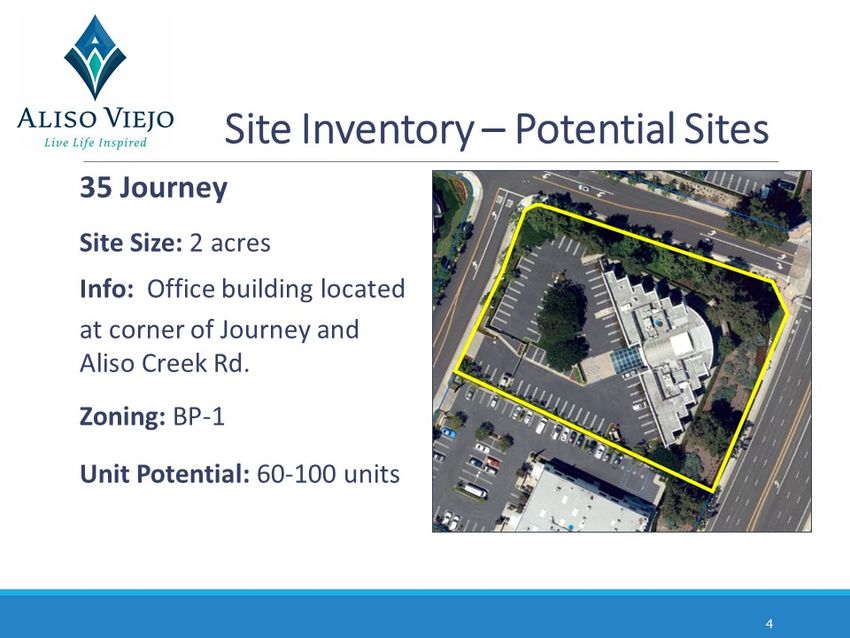 ALISO VIEJO
Live Life Inspired

Site Inventory – Potential Sites

35 Journey

Site Size: 2 acres

Info: Office building located at corner of Journey and Aliso Creek Rd.

Zoning: BP-1

Unit Potential: 60-100 units

4